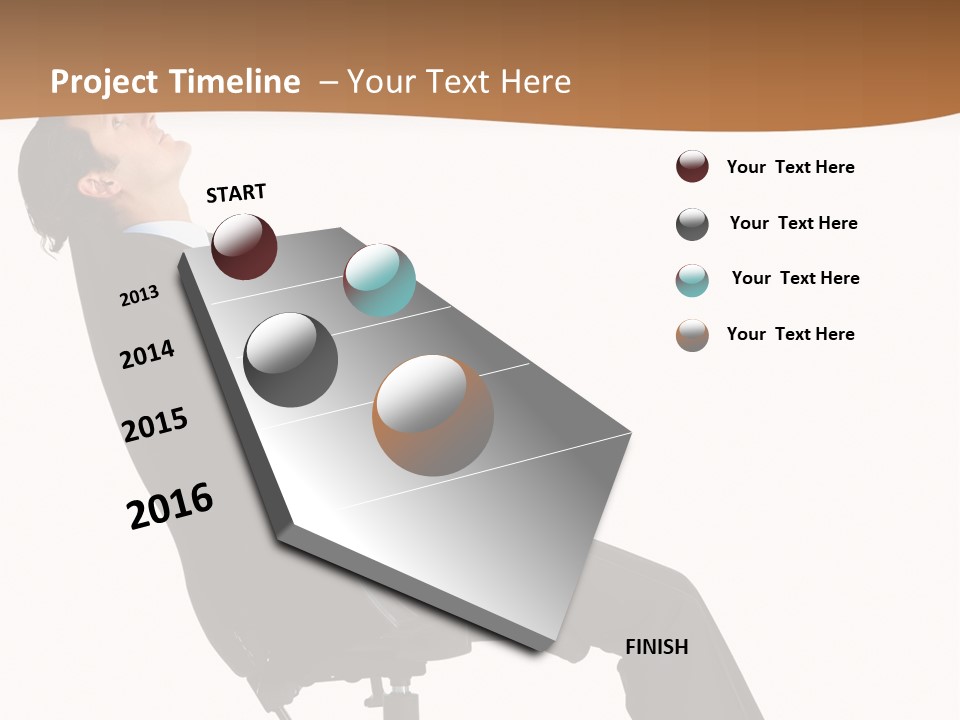 Project Timeline – Your Text Here

START

2013

2014

2015

2016

FINISH

Your Text Here

Your Text Here

Your Text Here

Your Text Here